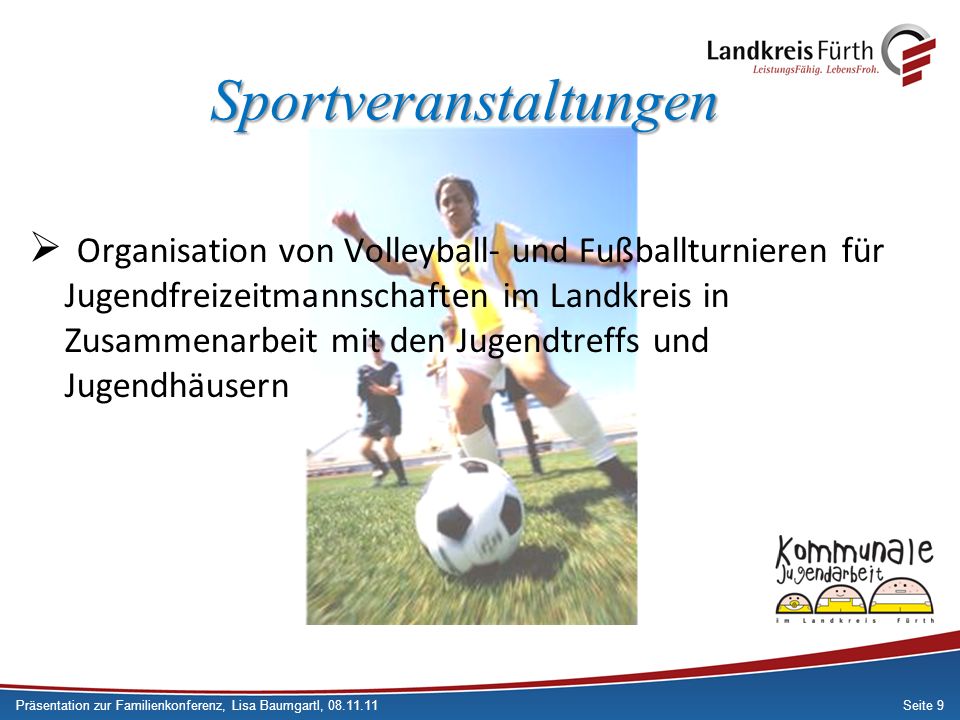 Landkreis Fürth
LeistungsFähig. LebensFroh.

Sportveranstaltungen

➢ Organisation von Volleyball- und Fußballturnieren für Jugendfreizeitmannschaften im Landkreis in Zusammenarbeit mit den Jugendtreffs und Jugendhäusern

Kommunale Jugendarbeit
im Landkreis Fürth

Präsentation zur Familienkonferenz, Lisa Baumgartl, 08.11.11

Seite 9